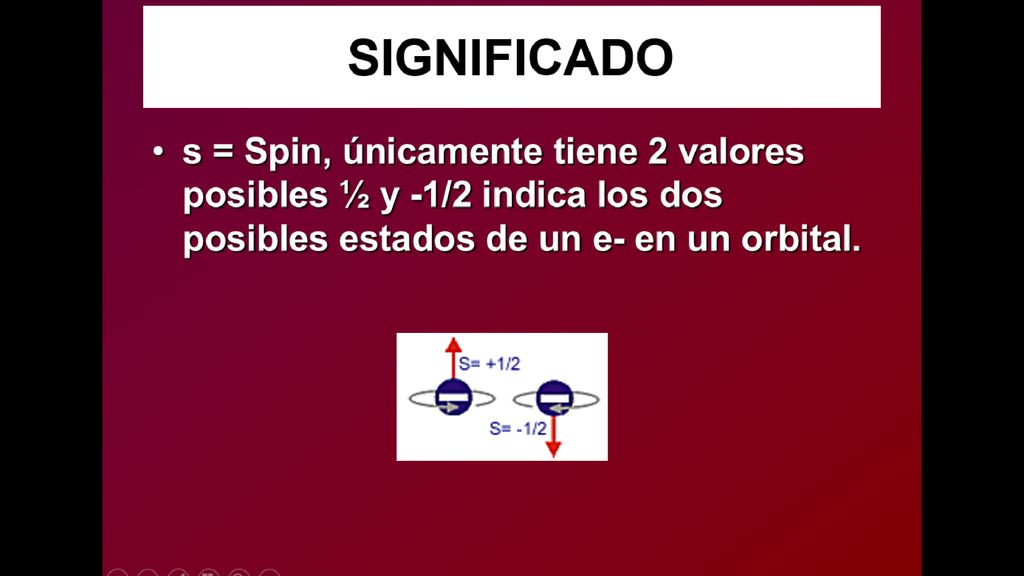 SIGNIFICADO

• s = Spin, únicamente tiene 2 valores posibles ½ y -1/2 indica los dos posibles estados de un e- en un orbital.

S= +1/2

S= -1/2